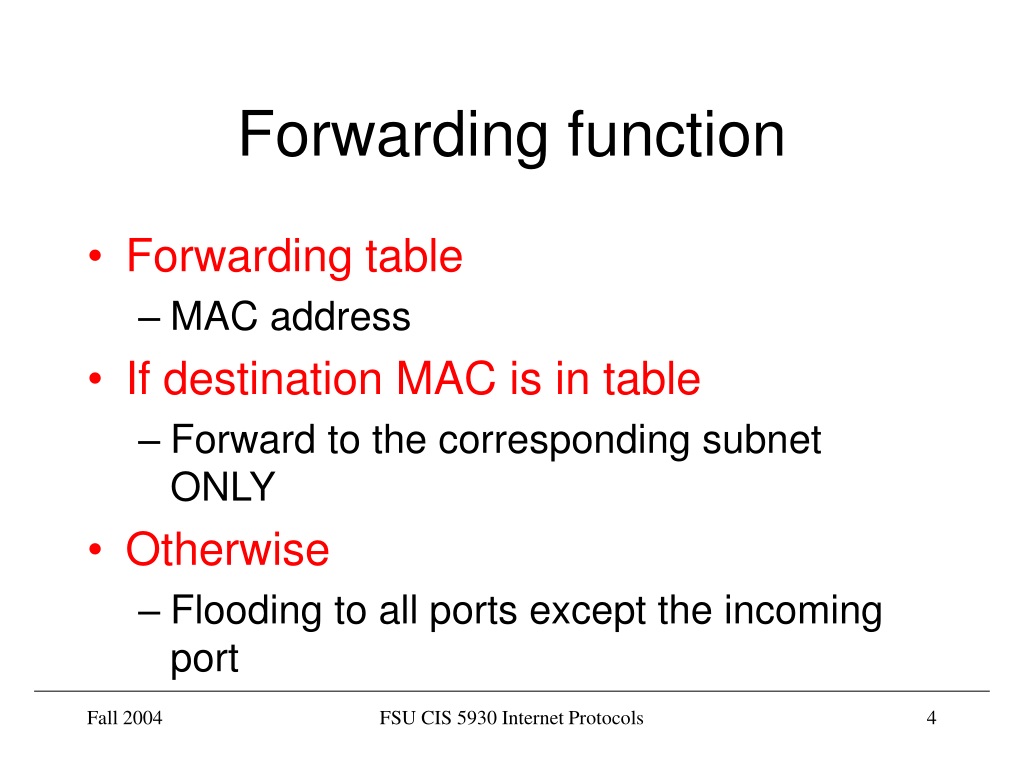 Forwarding function

• Forwarding table
– MAC address
• If destination MAC is in table
– Forward to the corresponding subnet ONLY
• Otherwise
– Flooding to all ports except the incoming port

Fall 2004

FSU CIS 5930 Internet Protocols

4